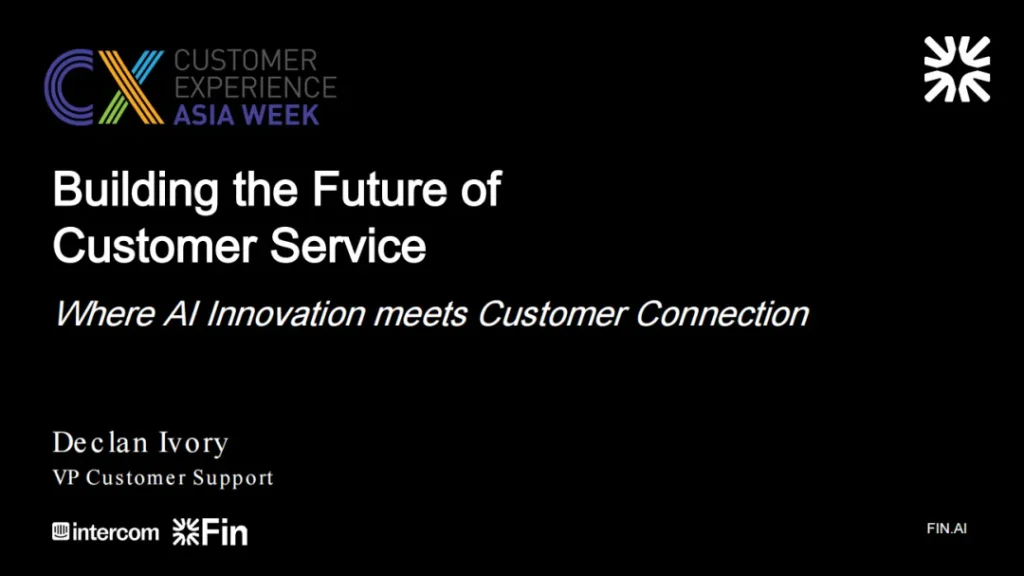 CX CUSTOMER EXPERIENCE ASIA WEEK

Building the Future of Customer Service

Where AI Innovation meets Customer Connection

Declan Ivory
VP Customer Support

intercom Fin

FIN.AI